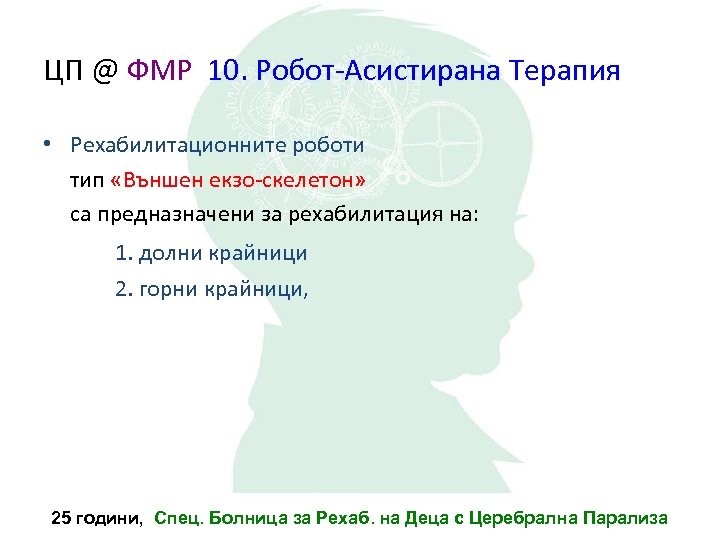 ЦП @ ФМР 10. Робот-Асистирана Терапия

• Рехабилитационните роботи тип «Външен екзо-скелетон» са предназначени за рехабилитация на:

1. долни крайници

2. горни крайници,

25 години, Спец. Болница за Рехаб. на Деца с Церебрална Парализа